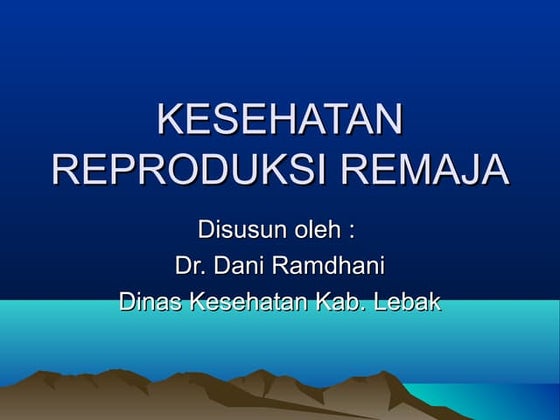 KESEHATAN REPRODUKSI REMAJA

Disusun oleh :
Dr. Dani Ramdhani
Dinas Kesehatan Kab. Lebak